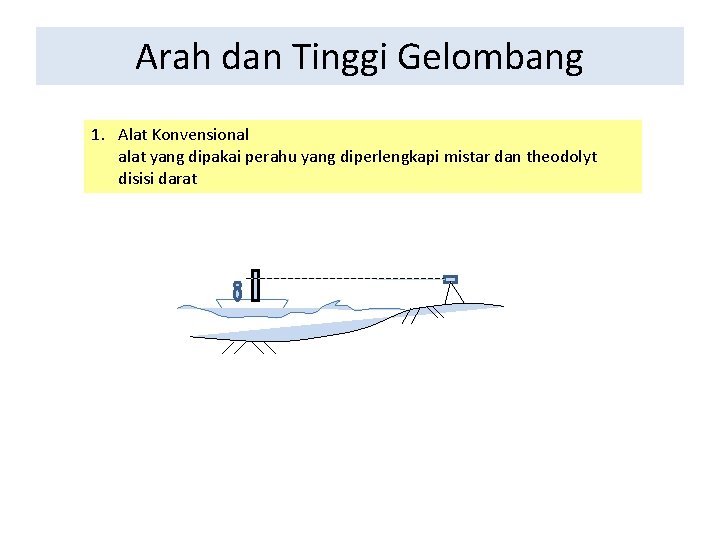 Arah dan Tinggi Gelombang

1. Alat Konvensional
alat yang dipakai perahu yang diperlengkapi mistar dan theodolyt disisi darat